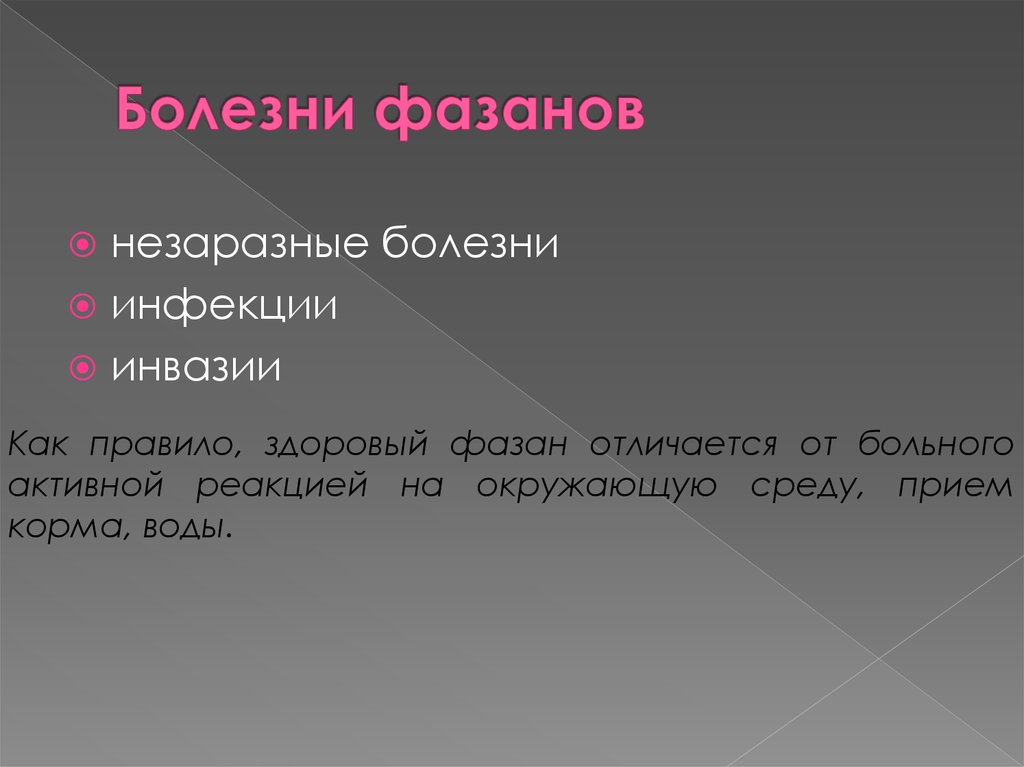 Болезни фазанов

незаразные болезни
инфекции
инвазии

Как правило, здоровый фазан отличается от больного активной реакцией на окружающую среду, прием корма, воды.